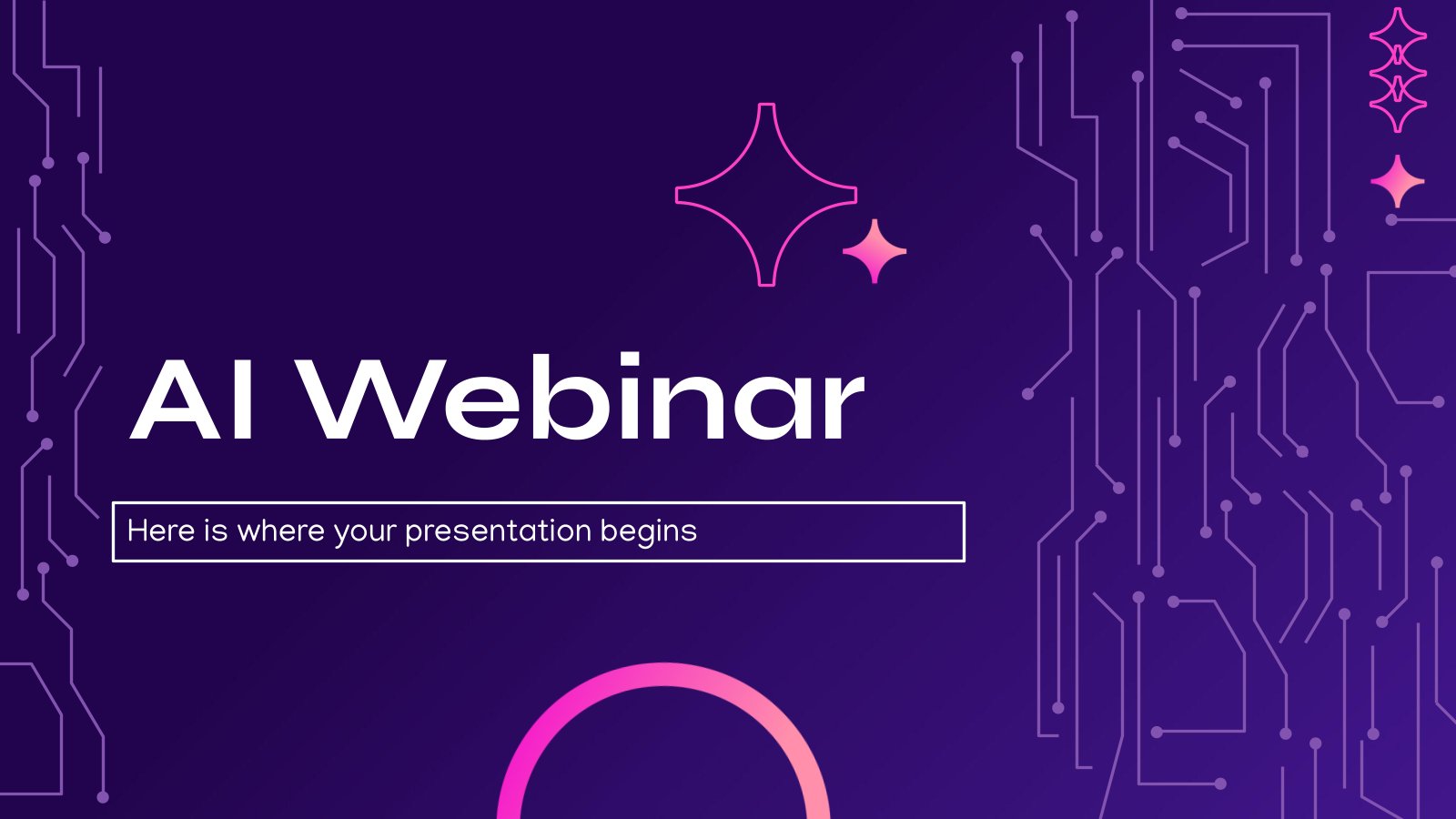 AI Webinar

Here is where your presentation begins